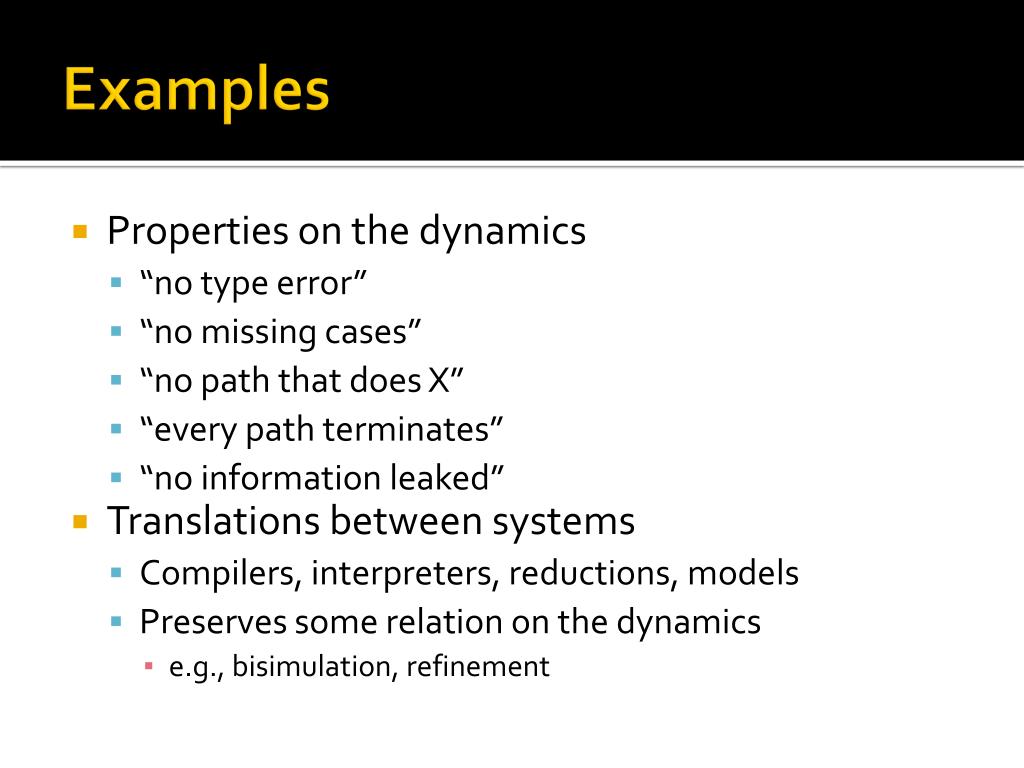 Examples

Properties on the dynamics
“no type error”
“no missing cases”
“no path that does X”
“every path terminates”
“no information leaked”
Translations between systems
Compilers, interpreters, reductions, models
Preserves some relation on the dynamics
e.g., bisimulation, refinement